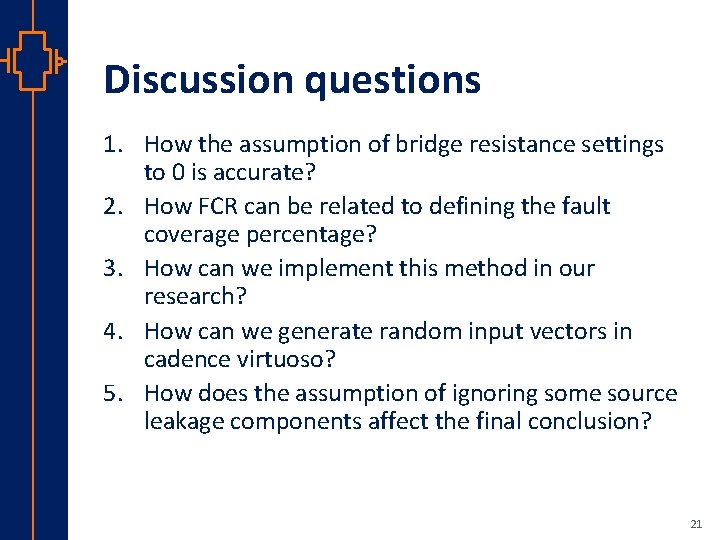 Discussion questions

1. How the assumption of bridge resistance settings to 0 is accurate?
2. How FCR can be related to defining the fault coverage percentage?
3. How can we implement this method in our research?
4. How can we generate random input vectors in cadence virtuoso?
5. How does the assumption of ignoring some source leakage components affect the final conclusion?

21